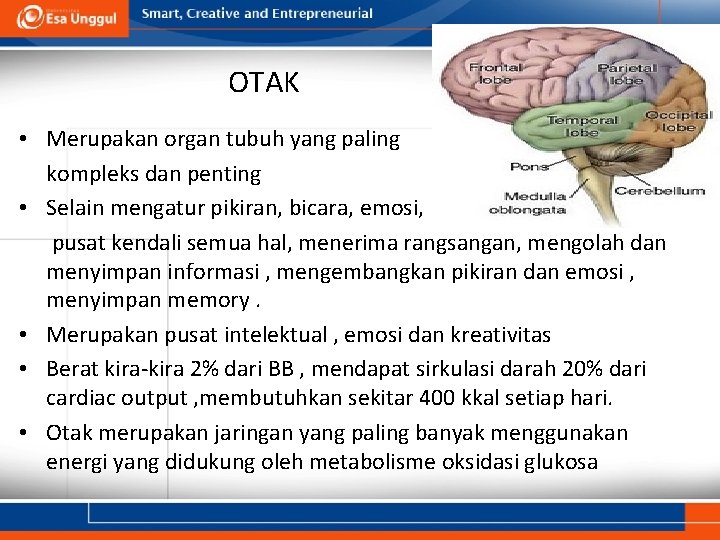 Esa Unggul Smart, Creative and Entrepreneurial

OTAK

Frontal lobe
Parietal lobe
Temporal lobe
Occipital lobe
Pons
Medulla oblongata
Cerebellum

• Merupakan organ tubuh yang paling kompleks dan penting
• Selain mengatur pikiran, bicara, emosi, pusat kendali semua hal, menerima rangsangan, mengolah dan menyimpan informasi , mengembangkan pikiran dan emosi , menyimpan memory .
• Merupakan pusat intelektual , emosi dan kreativitas
• Berat kira-kira 2% dari BB , mendapat sirkulasi darah 20% dari cardiac output ,membutuhkan sekitar 400 kkal setiap hari.
• Otak merupakan jaringan yang paling banyak menggunakan energi yang didukung oleh metabolisme oksidasi glukosa